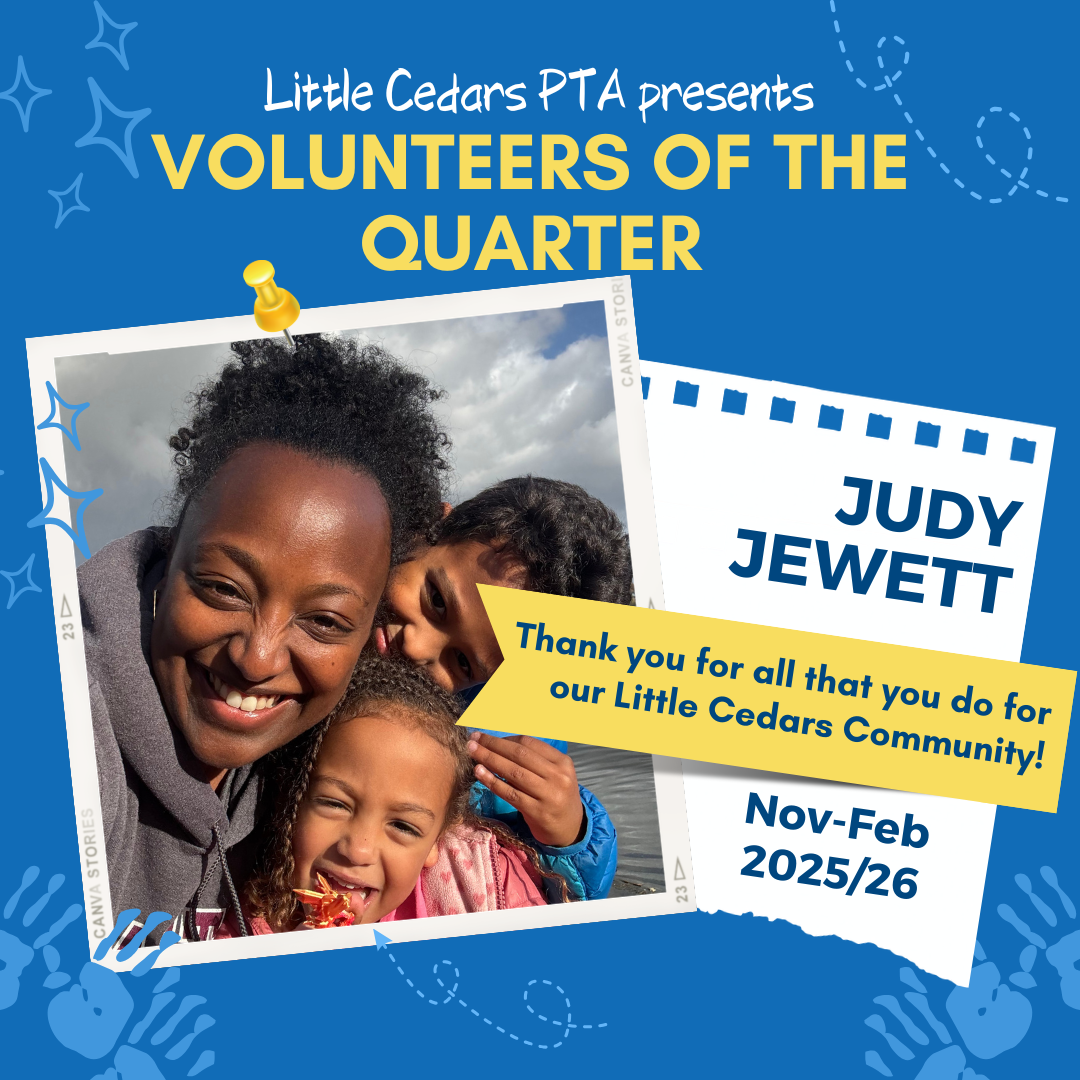 Little Cedars PTA presents
VOLUNTEERS OF THE QUARTER

CANVA STORIES
23
CANVA STORIES
23

JUDY JEWETT

Thank you for all that you do for our Little Cedars Community!

Nov-Feb 2025/26